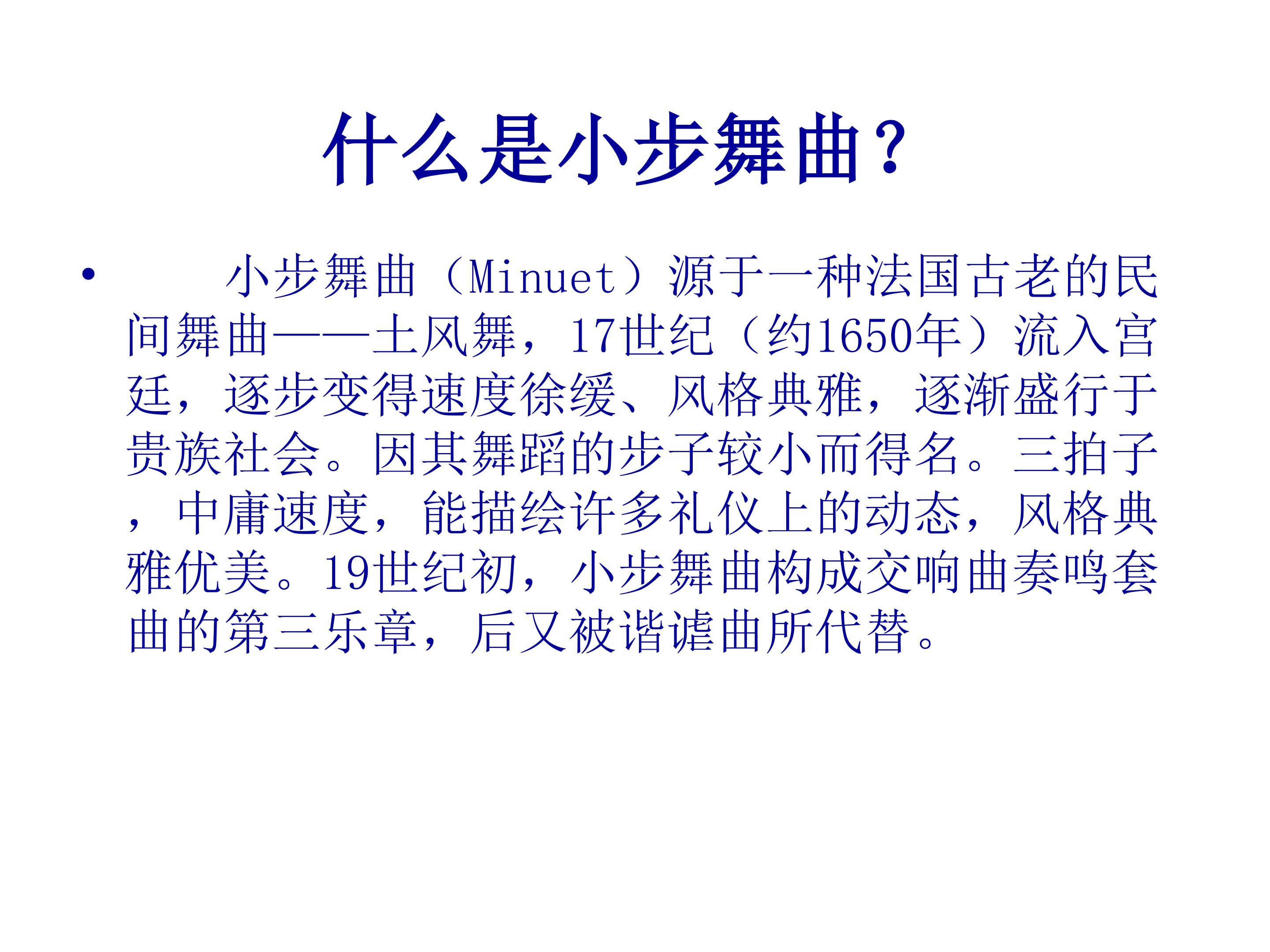 什么是小步舞曲？

• 小步舞曲（Minuet）源于一种法国古老的民间舞曲——土风舞，17世纪（约1650年）流入宫廷，逐步变得速度徐缓、风格典雅，逐渐盛行于贵族社会。因其舞蹈的步子较小而得名。三拍子，中庸速度，能描绘许多礼仪上的动态，风格典雅优美。19世纪初，小步舞曲构成交响曲奏鸣套曲的第三乐章，后又被谐谑曲所代替。